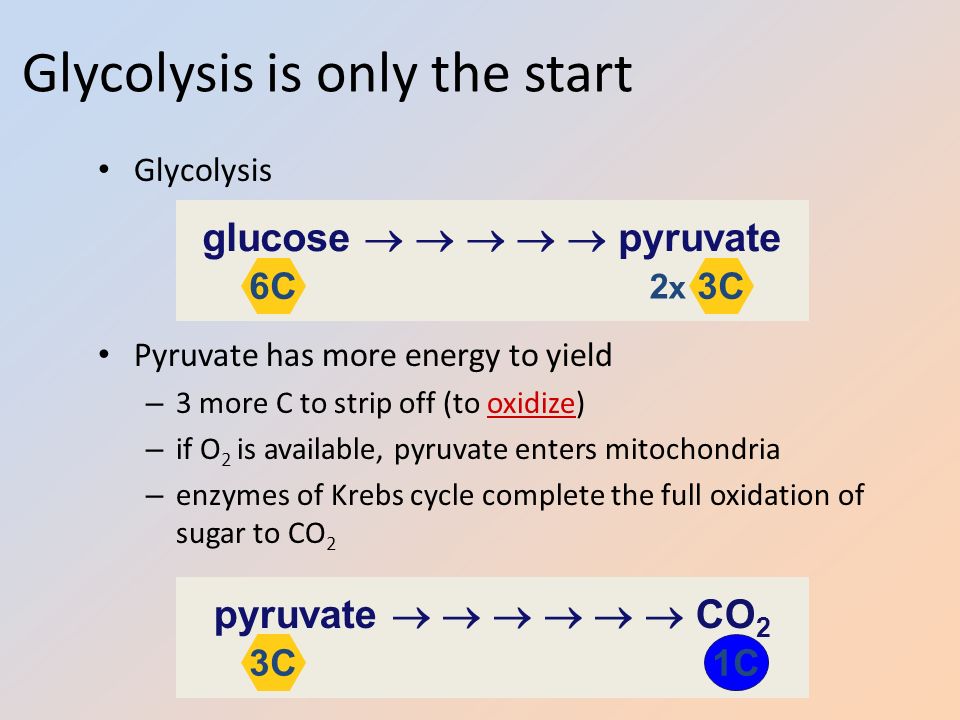 Glycolysis is only the start

• Glycolysis

glucose $\rightarrow \rightarrow \rightarrow \rightarrow \rightarrow$ pyruvate
6C 2x 3C

• Pyruvate has more energy to yield
– 3 more C to strip off (to oxidize)
– if $O_2$ is available, pyruvate enters mitochondria
– enzymes of Krebs cycle complete the full oxidation of sugar to $CO_2$

pyruvate $\rightarrow \rightarrow \rightarrow \rightarrow \rightarrow \rightarrow$ $CO_2$
3C 1C